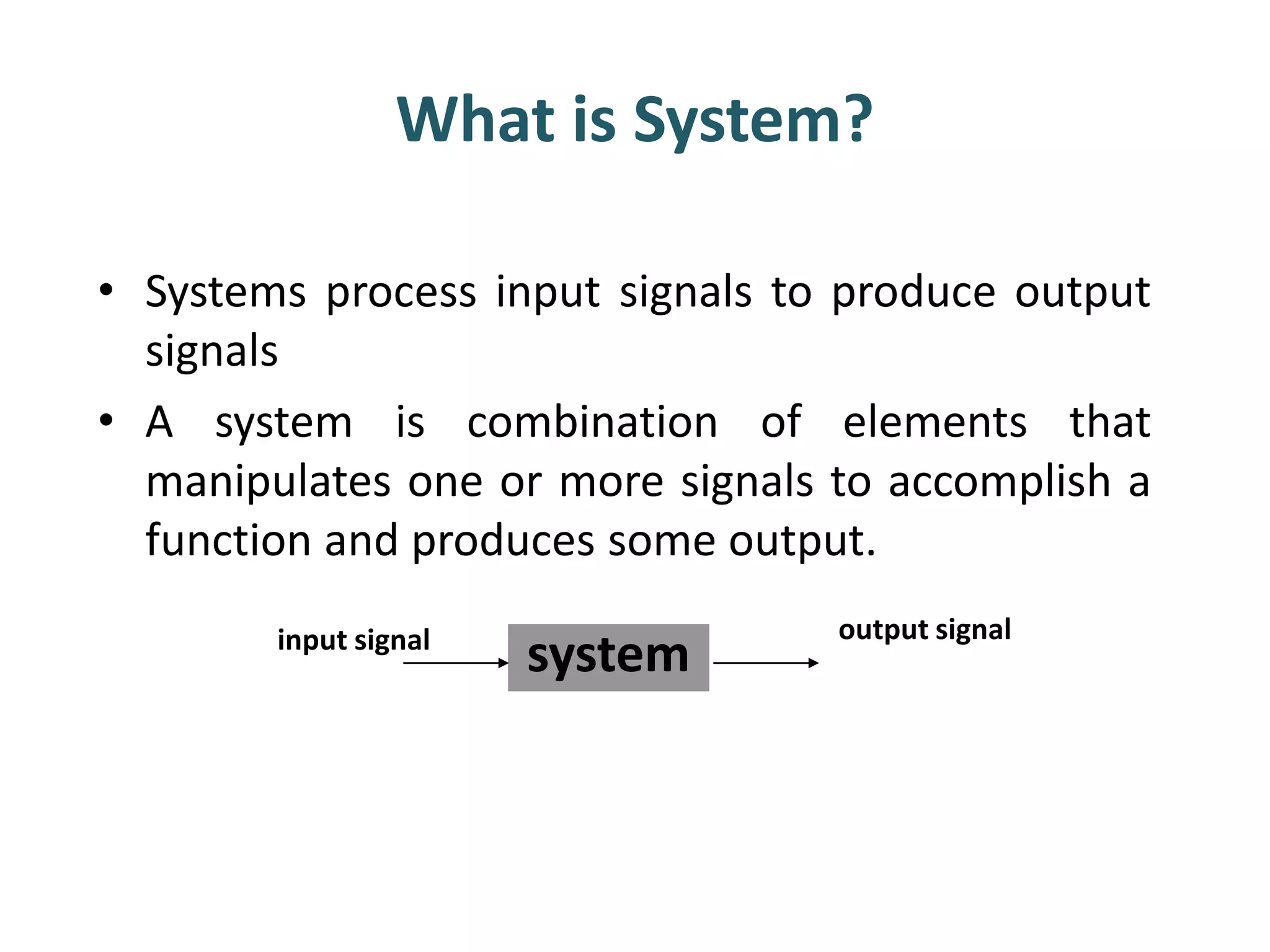 What is System?

• Systems process input signals to produce output signals

• A system is combination of elements that manipulates one or more signals to accomplish a function and produces some output.

input signal

system

output signal